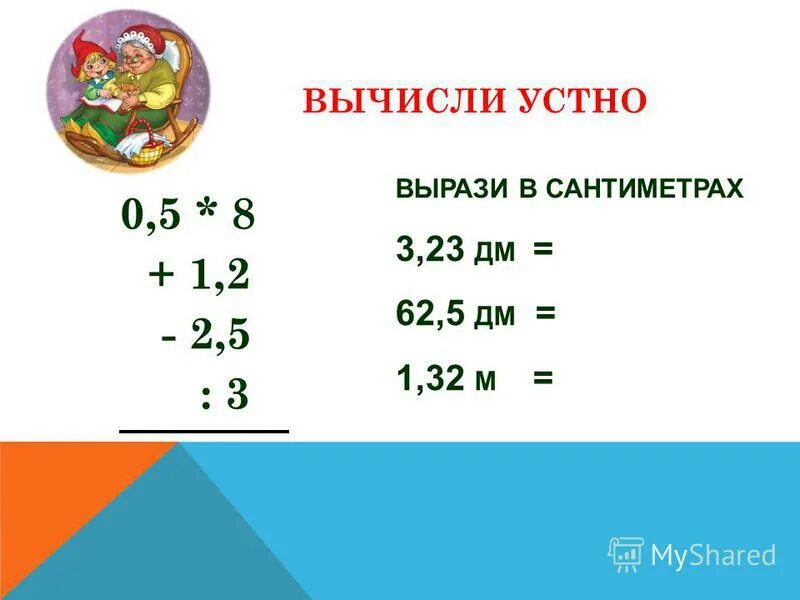 ВЫЧИСЛИ УСТНО

0,5 * 8
+ 1,2
- 2,5
: 3

ВЫРАЗИ В САНТИМЕТРАХ

3,23 дм =

62,5 дм =

1,32 м =

MyShared